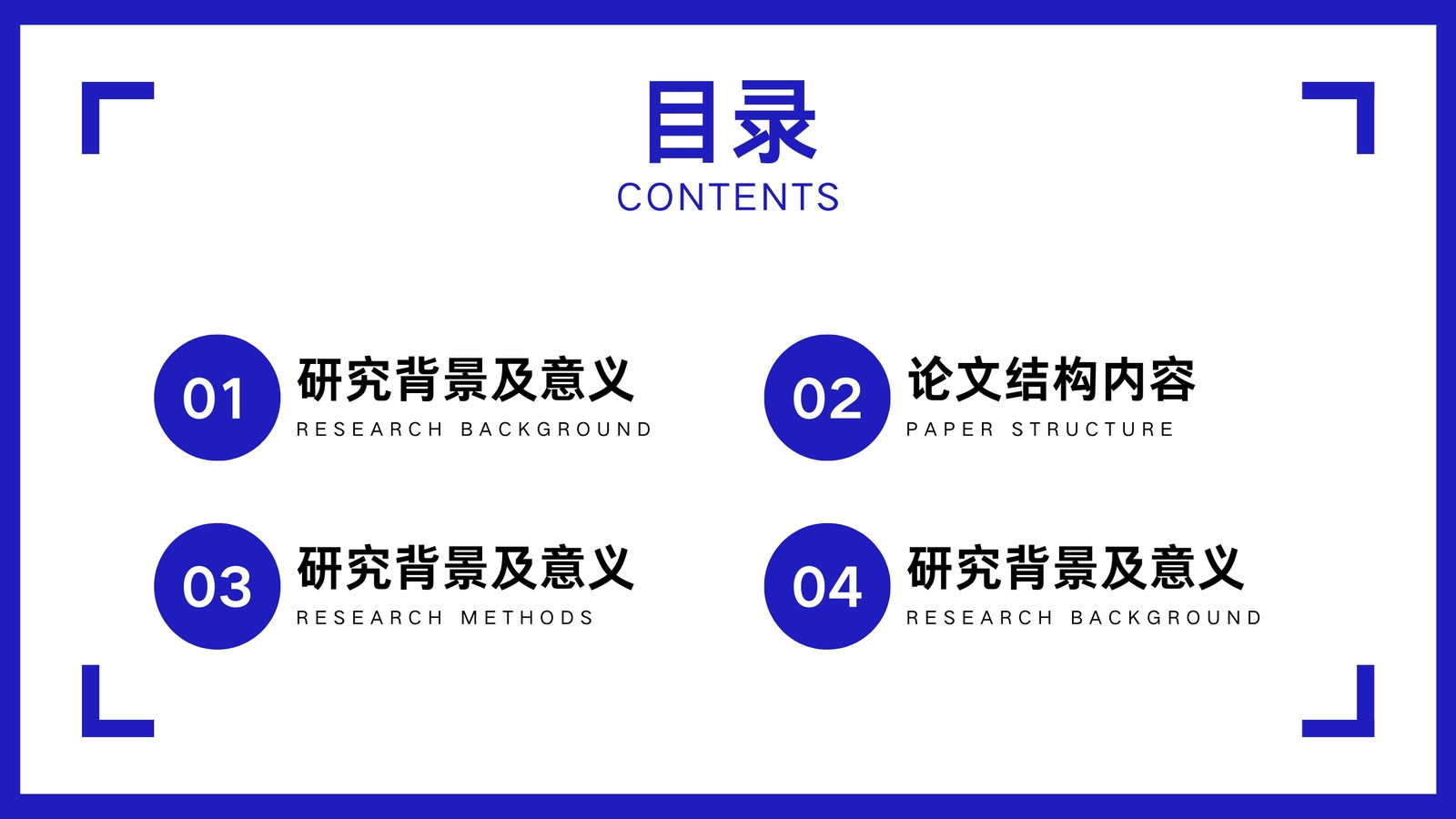 目录
CONTENTS

01
研究背景及意义
RESEARCH BACKGROUND

02
论文结构内容
PAPER STRUCTURE

03
研究背景及意义
RESEARCH METHODS

04
研究背景及意义
RESEARCH BACKGROUND